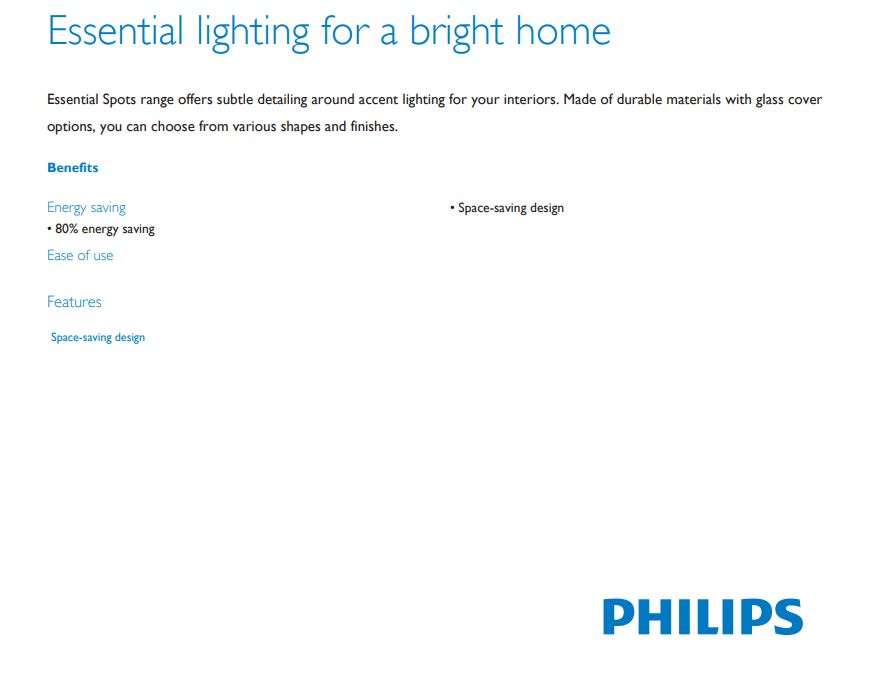 Essential lighting for a bright home

Essential Spots range offers subtle detailing around accent lighting for your interiors. Made of durable materials with glass cover options, you can choose from various shapes and finishes.

Benefits

Energy saving
• 80% energy saving

Ease of use

• Space-saving design

Features

Space-saving design

PHILIPS